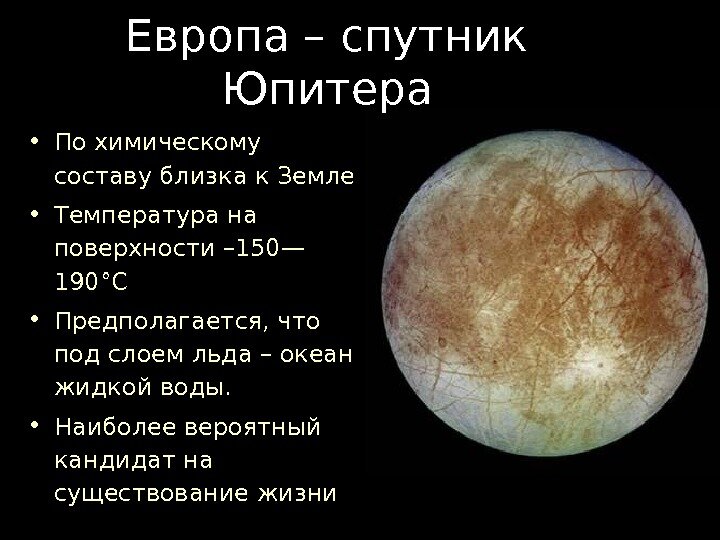 Европа – спутник Юпитера

• По химическому составу близка к Земле

• Температура на поверхности –150—190°C

• Предполагается, что под слоем льда – океан жидкой воды.

• Наиболее вероятный кандидат на существование жизни